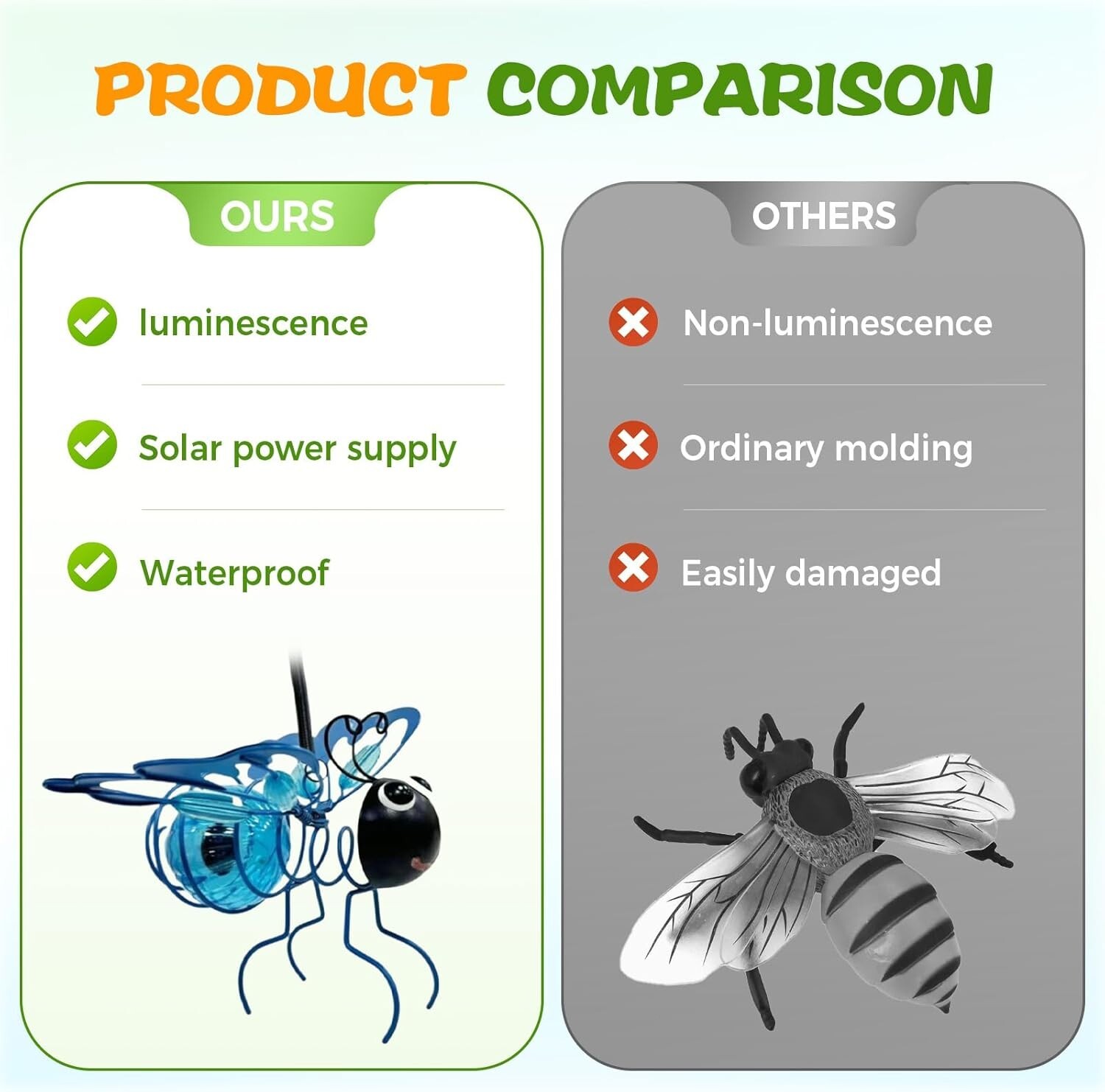 PRODUCT COMPARISON

OURS

luminescence

Solar power supply

Waterproof

OTHERS

Non-luminescence

Ordinary molding

Easily damaged